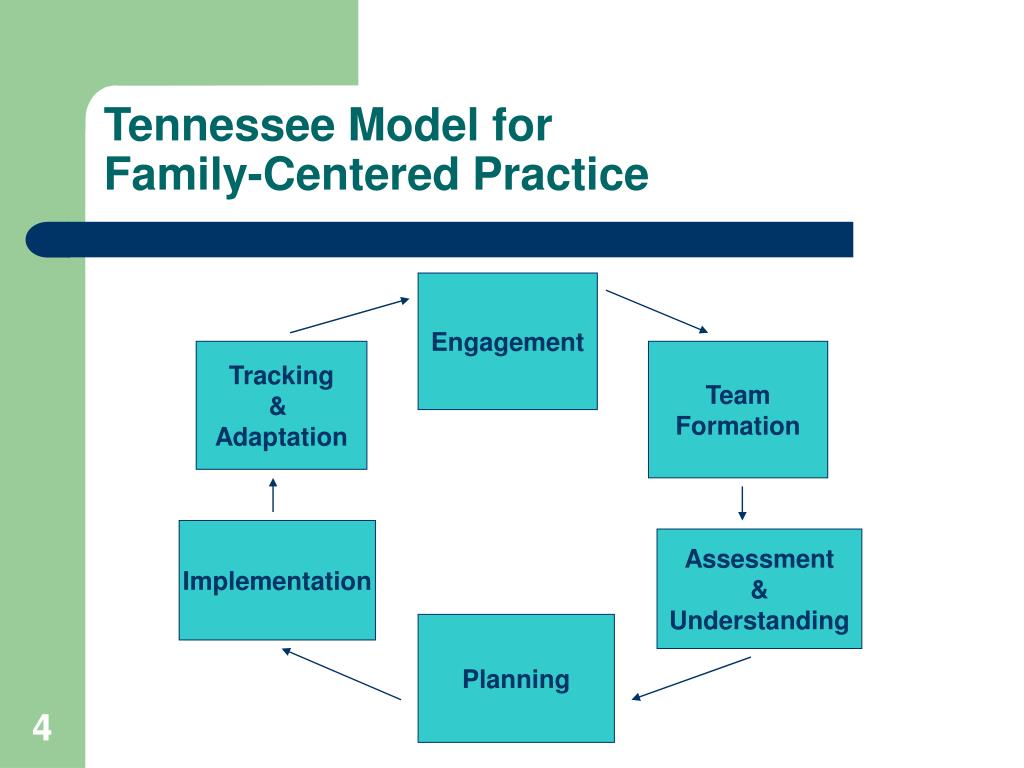 Tennessee Model for Family-Centered Practice

Engagement

Team Formation

Assessment & Understanding

Planning

Implementation

Tracking & Adaptation

4